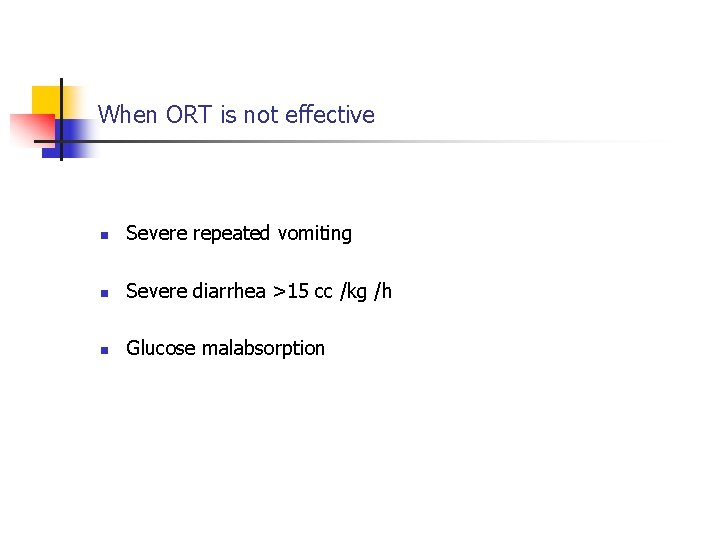 When ORT is not effective

- Severe repeated vomiting
- Severe diarrhea >15 cc /kg /h
- Glucose malabsorption